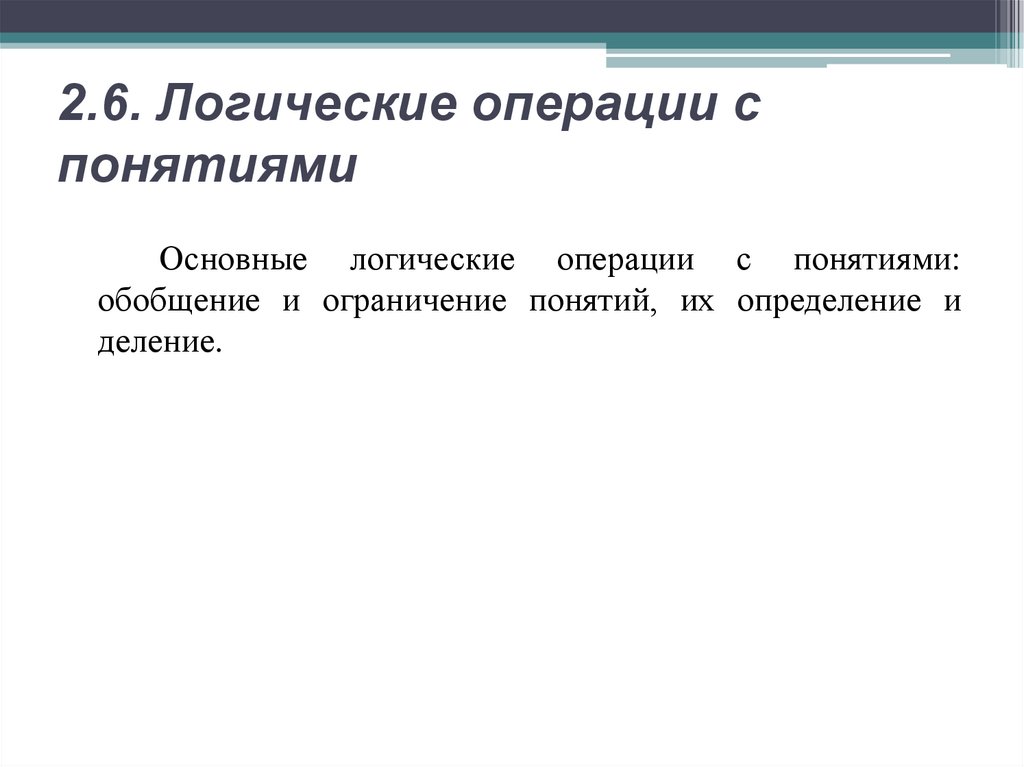 2.6. Логические операции с понятиями

Основные логические операции с понятиями: обобщение и ограничение понятий, их определение и деление.